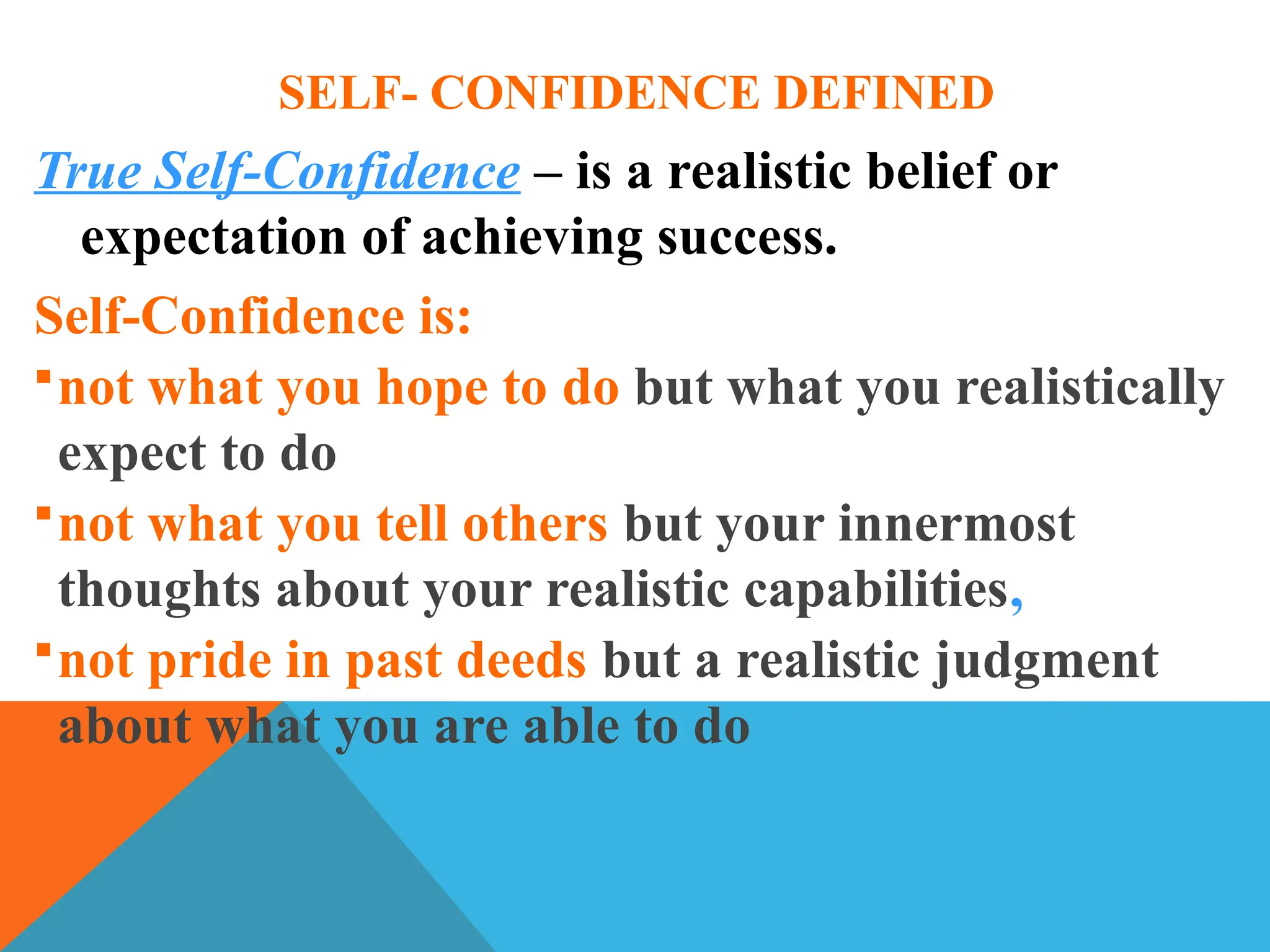 SELF- CONFIDENCE DEFINED

True Self-Confidence – is a realistic belief or expectation of achieving success.

Self-Confidence is:

▪ not what you hope to do but what you realistically expect to do

▪ not what you tell others but your innermost thoughts about your realistic capabilities,

▪ not pride in past deeds but a realistic judgment about what you are able to do